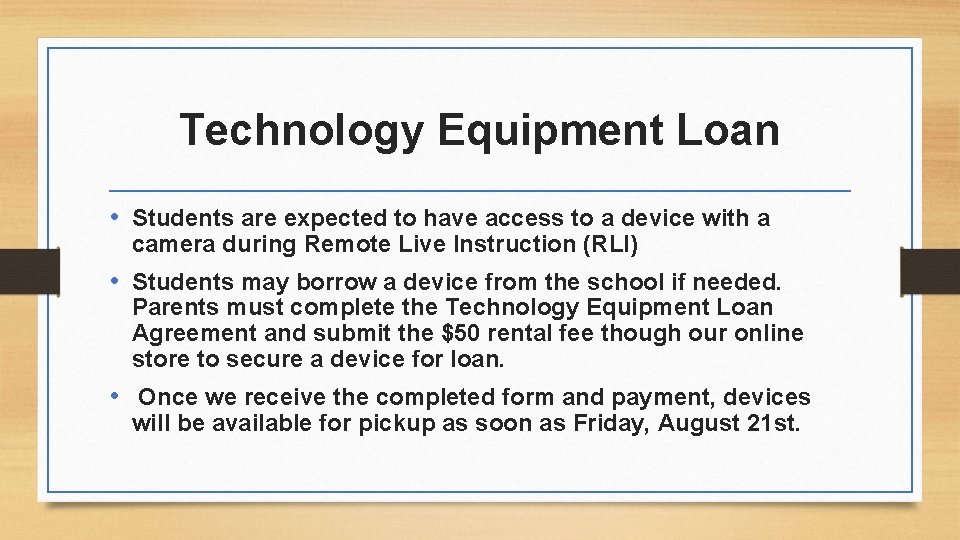 Technology Equipment Loan

• Students are expected to have access to a device with a camera during Remote Live Instruction (RLI)

• Students may borrow a device from the school if needed. Parents must complete the Technology Equipment Loan Agreement and submit the \$50 rental fee though our online store to secure a device for loan.

• Once we receive the completed form and payment, devices will be available for pickup as soon as Friday, August 21st.